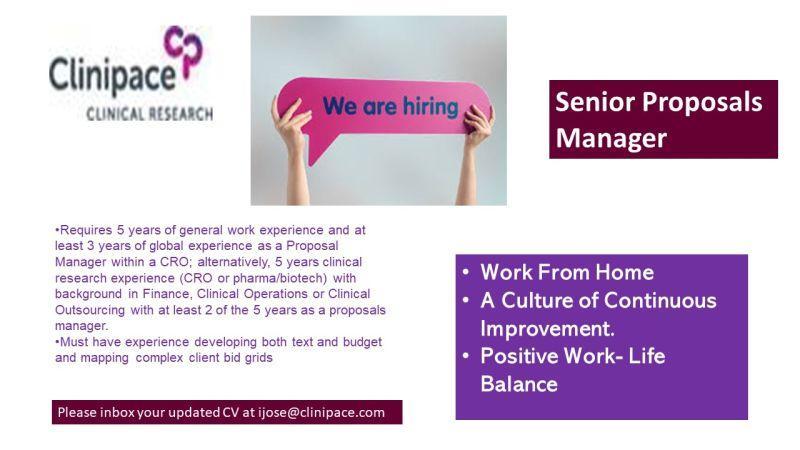 Clinipace
CLINICAL RESEARCH

We are hiring

Senior Proposals Manager

•Requires 5 years of general work experience and at least 3 years of global experience as a Proposal Manager within a CRO; alternatively, 5 years clinical research experience (CRO or pharma/biotech) with background in Finance, Clinical Operations or Clinical Outsourcing with at least 2 of the 5 years as a proposals manager.
•Must have experience developing both text and budget and mapping complex client bid grids

• Work From Home
• A Culture of Continuous Improvement.
• Positive Work- Life Balance

Please inbox your updated CV at ijose@clinipace.com